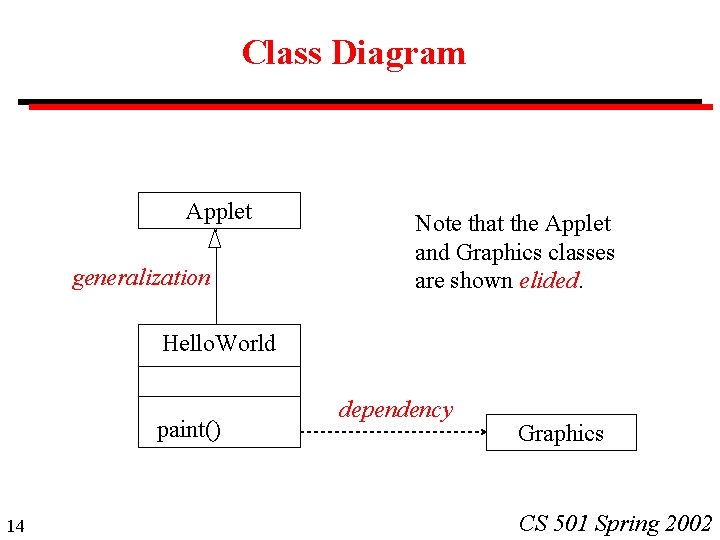 Class Diagram

Applet

generalization

HelloWorld

paint()

dependency

Graphics

Note that the Applet and Graphics classes are shown elided.

14

CS 501 Spring 2002